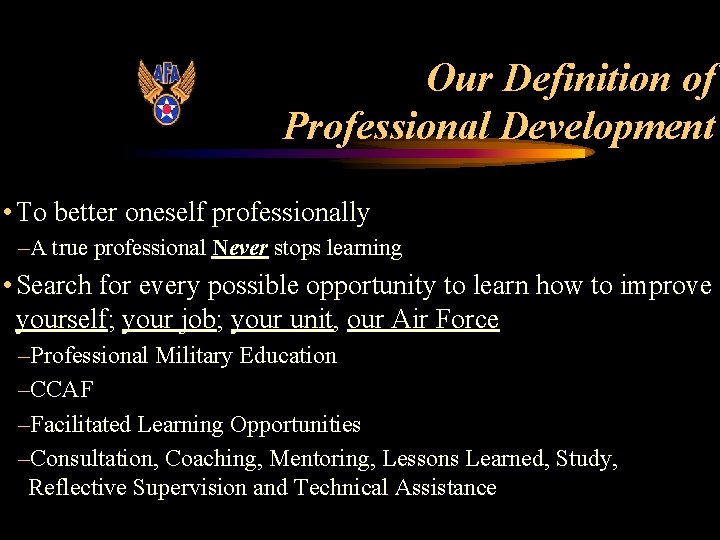 AFA

Our Definition of Professional Development

• To better oneself professionally

–A true professional Never stops learning

• Search for every possible opportunity to learn how to improve yourself; your job; your unit, our Air Force

–Professional Military Education

–CCAF

–Facilitated Learning Opportunities

–Consultation, Coaching, Mentoring, Lessons Learned, Study, Reflective Supervision and Technical Assistance